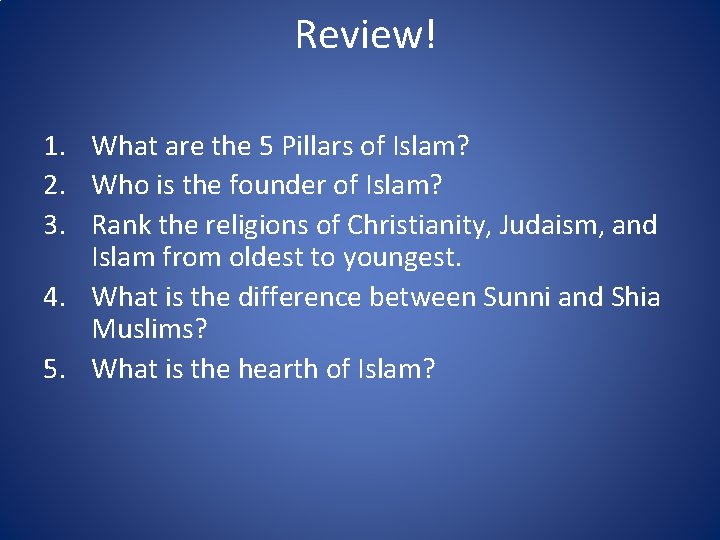 Review!

1. What are the 5 Pillars of Islam?
2. Who is the founder of Islam?
3. Rank the religions of Christianity, Judaism, and Islam from oldest to youngest.
4. What is the difference between Sunni and Shia Muslims?
5. What is the hearth of Islam?